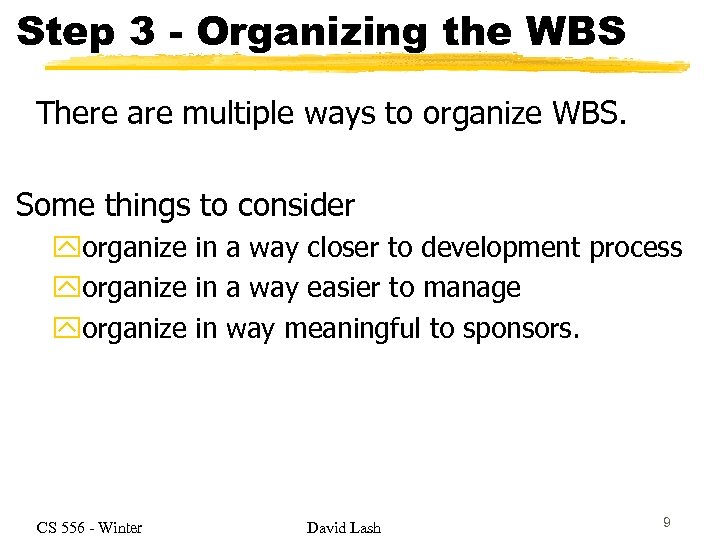 Step 3 - Organizing the WBS

There are multiple ways to organize WBS.

Some things to consider
organize in a way closer to development process
organize in a way easier to manage
organize in way meaningful to sponsors.

CS 556 - Winter David Lash 9